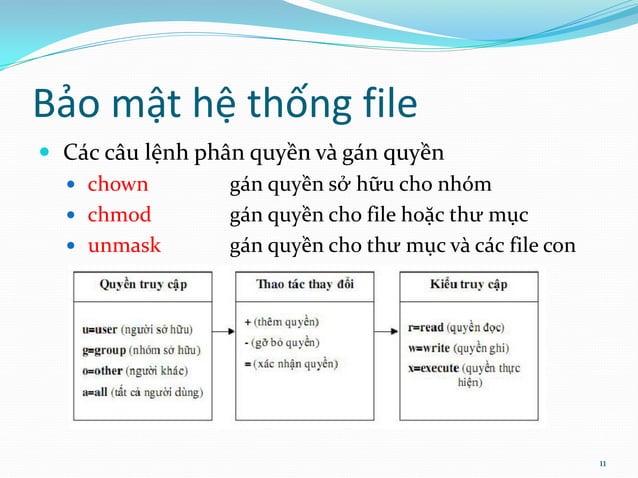 Bảo mật hệ thống file

Các câu lệnh phân quyền và gán quyền

chown gán quyền sở hữu cho nhóm

chmod gán quyền cho file hoặc thư mục

unmask gán quyền cho thư mục và các file con

Quyền truy cập

u=user (người sở hữu)
g=group (nhóm sở hữu)
o=other (người khác)
a=all (tất cả người dùng)

Thao tác thay đổi

+ (thêm quyền)
- (gỡ bỏ quyền)
= (xác nhận quyền)

Kiểu truy cập

r=read (quyền đọc)
w=write (quyền ghi)
x=execute (quyền thực hiện)

11